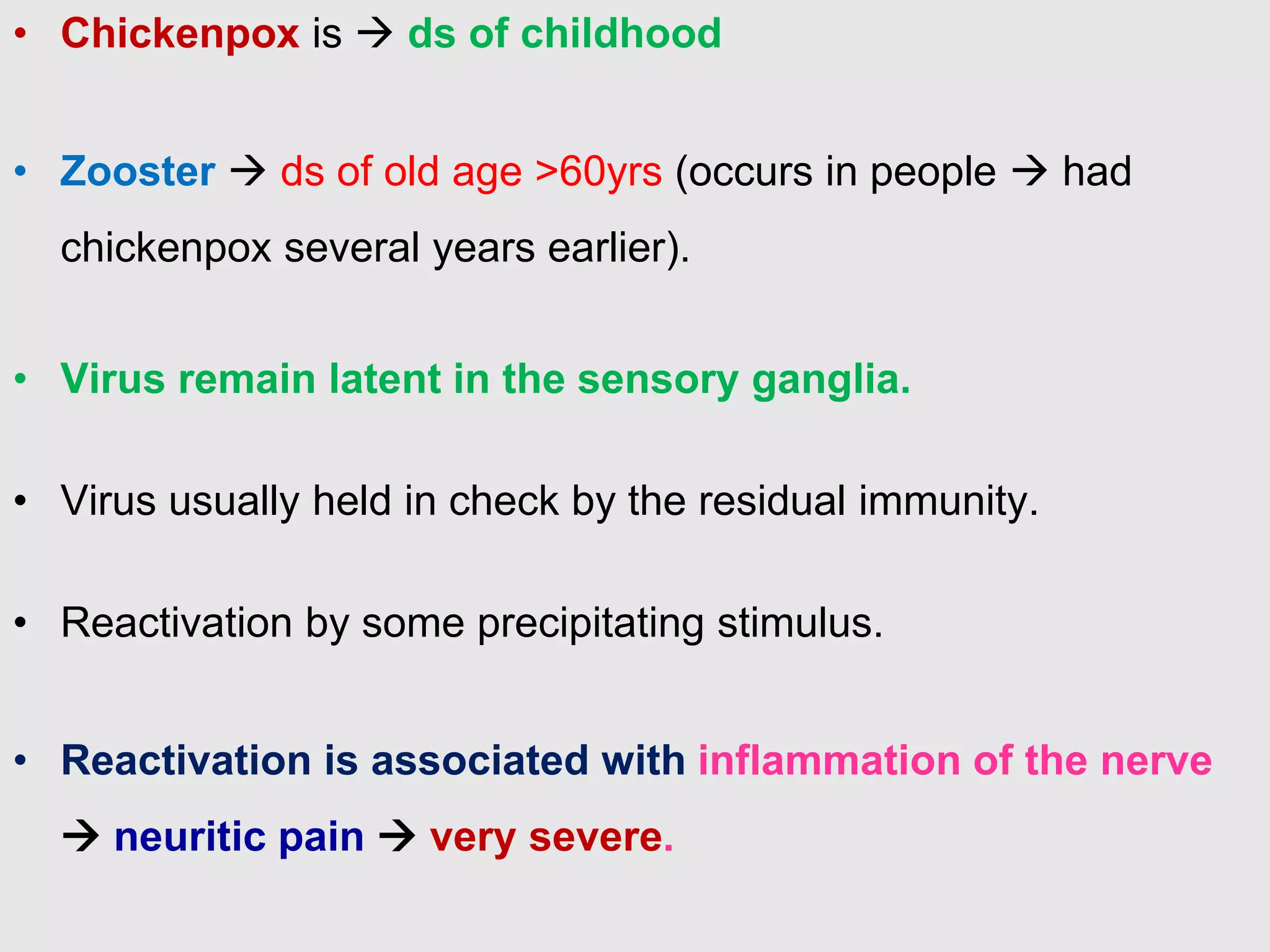 • Chickenpox is → ds of childhood

• Zooster → ds of old age >60yrs (occurs in people → had chickenpox several years earlier).

• Virus remain latent in the sensory ganglia.

• Virus usually held in check by the residual immunity.

• Reactivation by some precipitating stimulus.

• Reactivation is associated with inflammation of the nerve → neuritic pain → very severe.